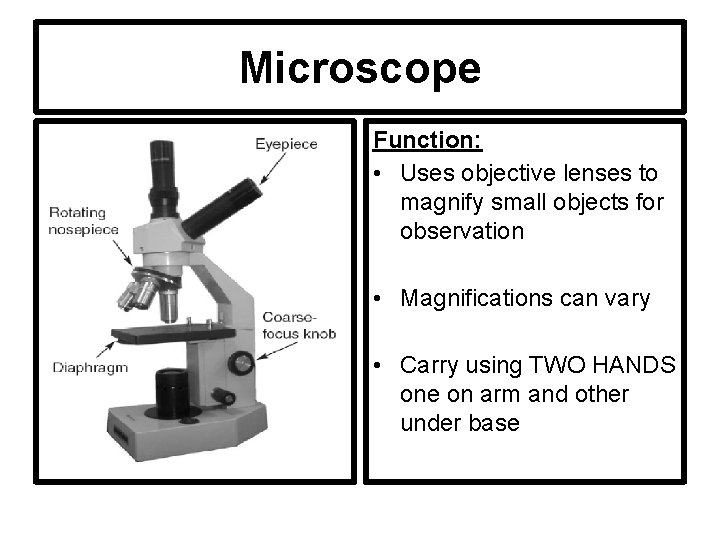 Microscope

Eyepiece

Rotating nosepiece

Coarse-focus knob

Diaphragm

Function:

• Uses objective lenses to magnify small objects for observation

• Magnifications can vary

• Carry using TWO HANDS one on arm and other under base